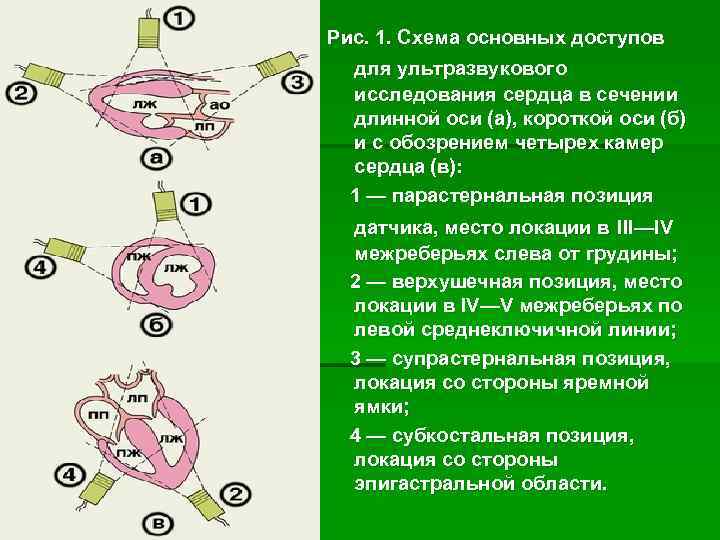 1
2
3
лж
ао
лп
а

1
4
пж
лж
б

лп
пп
лж
пж
4
2
в

Рис. 1. Схема основных доступов для ультразвукового исследования сердца в сечении длинной оси (а), короткой оси (б) и с обозрением четырех камер сердца (в):

1 — парастернальная позиция датчика, место локации в III—IV межреберьях слева от грудины;

2 — верхушечная позиция, место локации в IV—V межреберьях по левой среднеключичной линии;

3 — супрастернальная позиция, локация со стороны яремной ямки;

4 — субкостальная позиция, локация со стороны эпигастральной области.